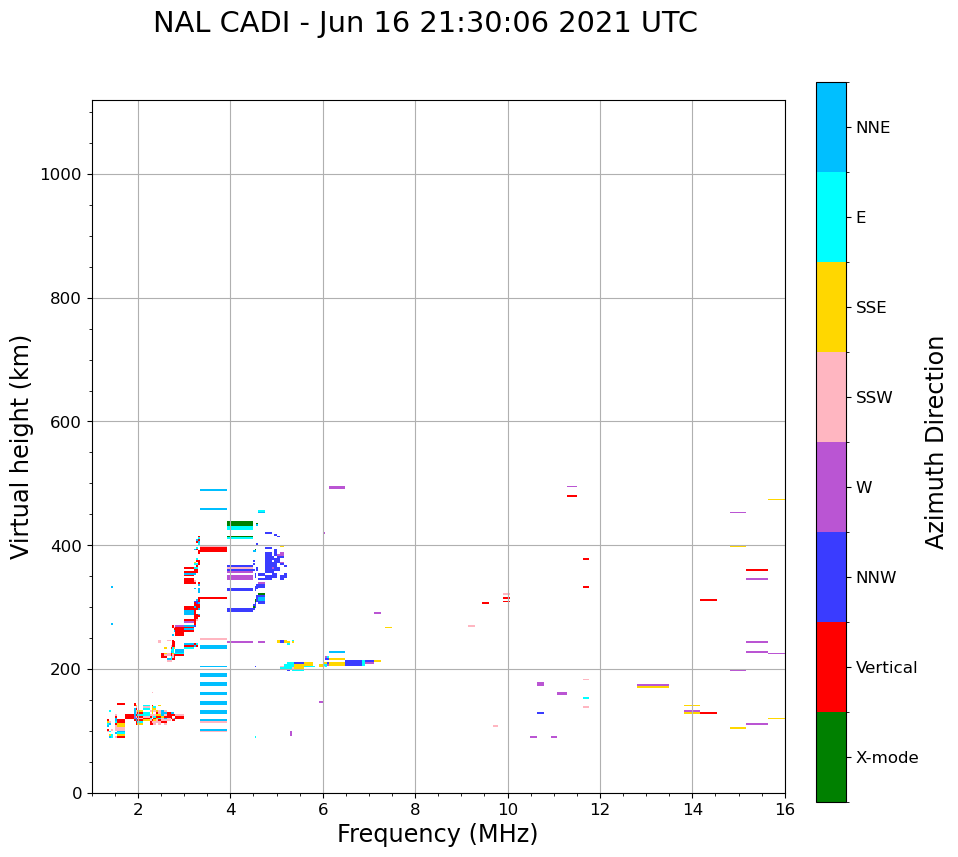 NAL CADI - Jun 16 21:30:06 2021 UTC

Virtual height (km)

1000
800
600
400
200
0

2
4
6
8
10
12
14
16

Frequency (MHz)

NNE
E
SSE
SSW
W
NNW
Vertical
X-mode

Azimuth Direction